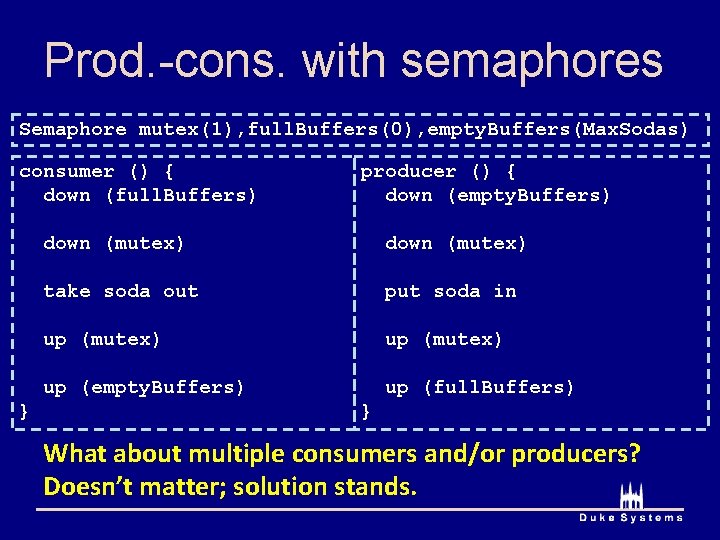 Prod.-cons. with semaphores

Semaphore mutex(1),fullBuffers(0),emptyBuffers(MaxSodas)

consumer () {
down (fullBuffers)

down (mutex)

take soda out

up (mutex)

up (emptyBuffers)
}

producer () {
down (emptyBuffers)

down (mutex)

put soda in

up (mutex)

up (fullBuffers)
}

What about multiple consumers and/or producers?
Doesn't matter; solution stands.

Duke Systems